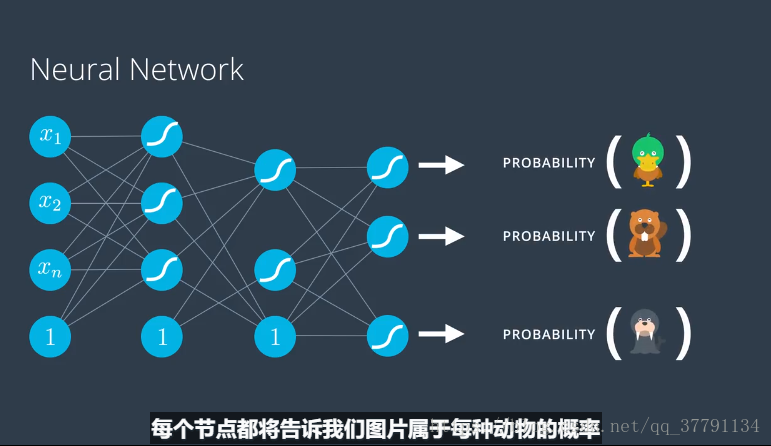 Neural Network

$x_1$

$x_2$

$x_n$

1

1

1

PROBABILITY ( )

PROBABILITY ( )

PROBABILITY ( )

每个节点都将告诉我们图片属于每种动物的概率

.net/qq_37791134